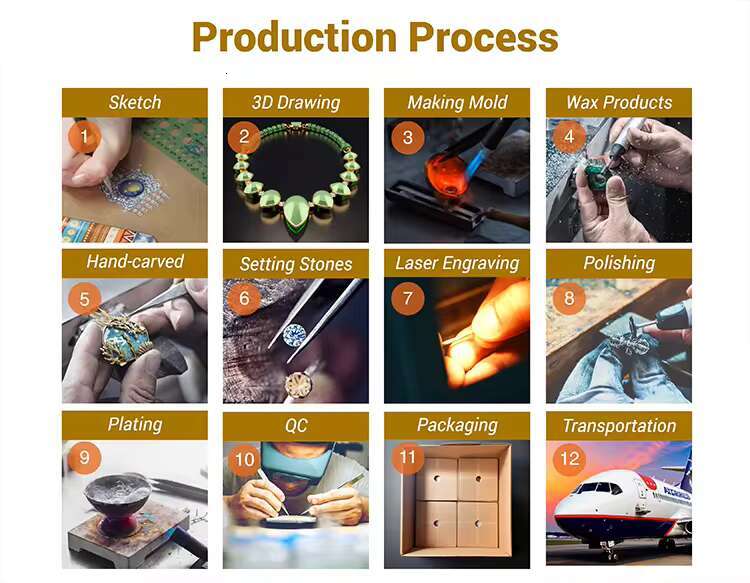 Production Process

Sketch
1

3D Drawing
2

Making Mold
3

Wax Products
4

Hand-carved
5

Setting Stones
6

Laser Engraving
7

Polishing
8

Plating
9

QC
10

Packaging
11

Transportation
12